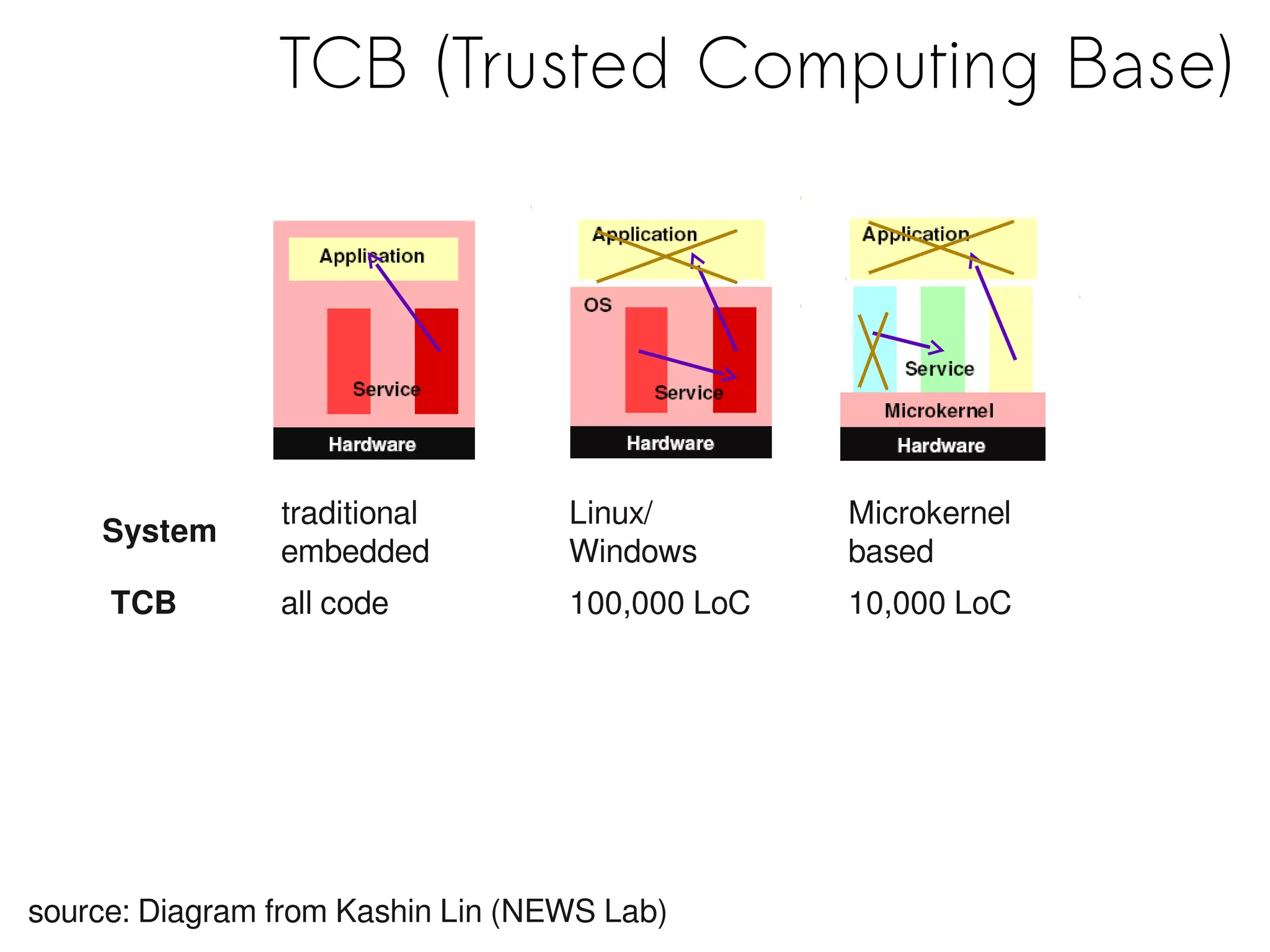 TCB (Trusted Computing Base)

Application

Service

Hardware

Application

OS

Service

Hardware

Application

Service

Microkernel

Hardware

| System | traditional embedded | Linux/ Windows | Microkernel based |
|---|---|---|---|
| TCB | all code | 100,000 LoC | 10,000 LoC |

source: Diagram from Kashin Lin (NEWS Lab)